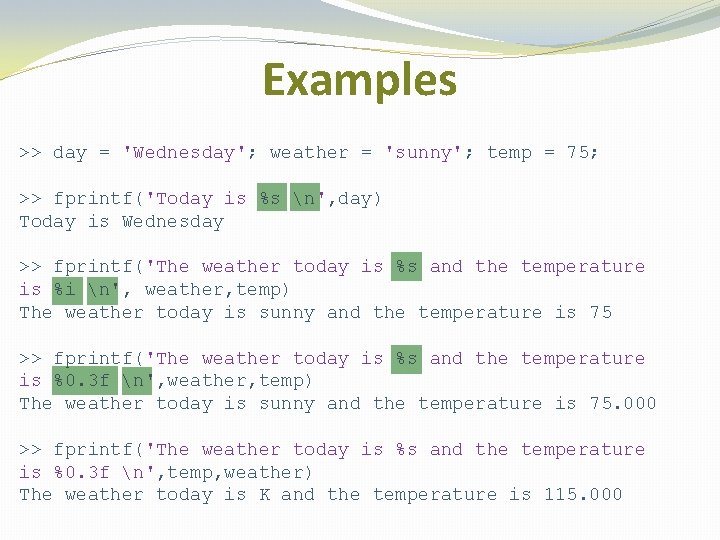 Examples

>> day = 'Wednesday'; weather = 'sunny'; temp = 75;

>> fprintf('Today is %s \n',day)
Today is Wednesday

>> fprintf('The weather today is %s and the temperature is %i \n', weather,temp)
The weather today is sunny and the temperature is 75

>> fprintf('The weather today is %s and the temperature is %0.3f \n',weather,temp)
The weather today is sunny and the temperature is 75.000

>> fprintf('The weather today is %s and the temperature is %0.3f \n',temp,weather)
The weather today is K and the temperature is 115.000